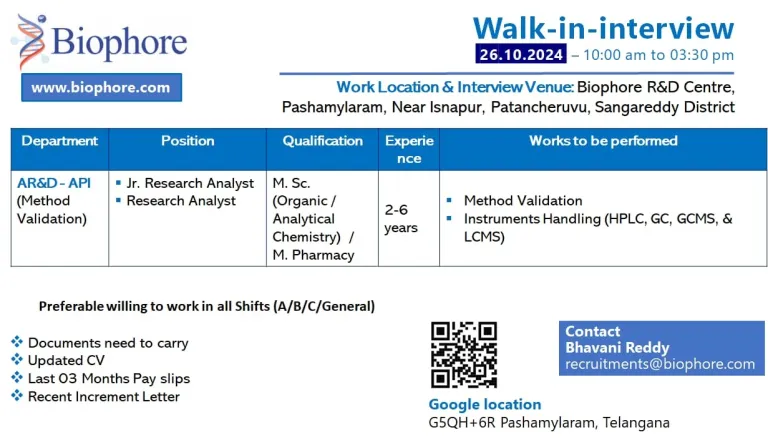 Biophore

www.biophore.com

Walk-in-interview

26.10.2024 – 10:00 am to 03:30 pm

Work Location & Interview Venue: Biophore R&D Centre, Pashamylaram, Near Isnapur, Patancheruvu, Sangareddy District

| Department | Position | Qualification | Experience | Works to be performed |
|---|---|---|---|---|
| AR&D - API (Method Validation) | ▪ Jr. Research Analyst ▪ Research Analyst | M. Sc. (Organic / Analytical Chemistry) / M. Pharmacy | 2-6 years | ▪ Method Validation ▪ Instruments Handling (HPLC, GC, GCMS, & LCMS) |

Preferable willing to work in all Shifts (A/B/C/General)

❖ Documents need to carry
❖ Updated CV
❖ Last 03 Months Pay slips
❖ Recent Increment Letter

Google location
G5QH+6R Pashamylaram, Telangana

Contact
Bhavani Reddy
recruitments@biophore.com